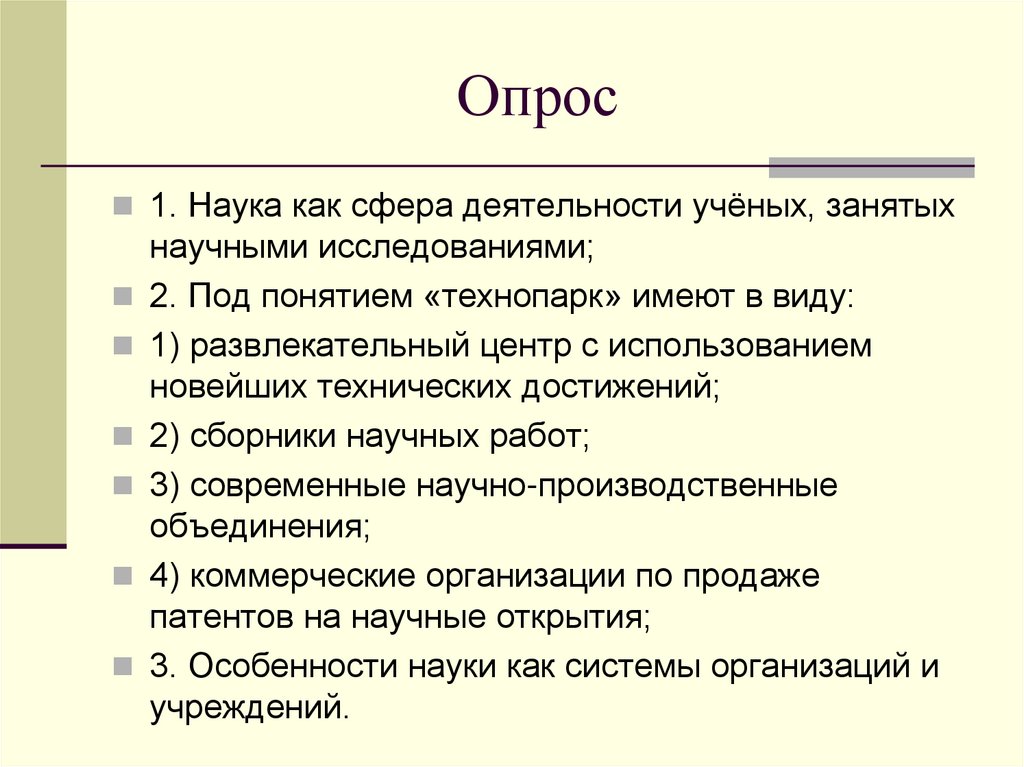 Опрос

1. Наука как сфера деятельности учёных, занятых научными исследованиями;

2. Под понятием «технопарк» имеют в виду:

1) развлекательный центр с использованием новейших технических достижений;

2) сборники научных работ;

3) современные научно-производственные объединения;

4) коммерческие организации по продаже патентов на научные открытия;

3. Особенности науки как системы организаций и учреждений.